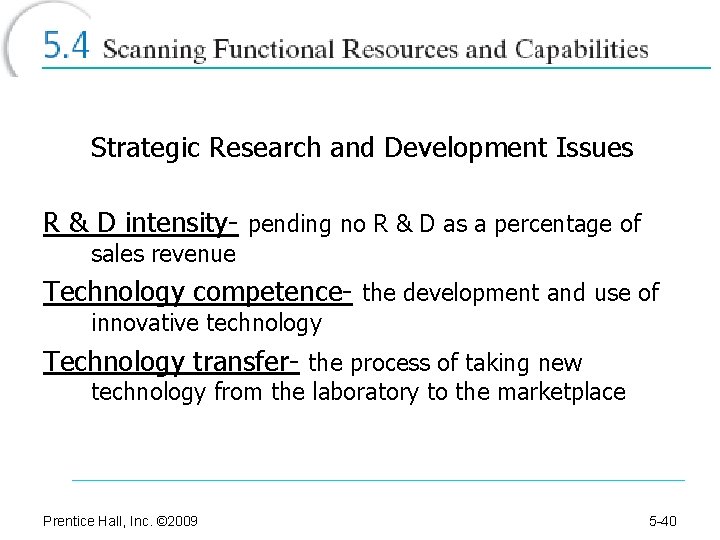 5.4 Scanning Functional Resources and Capabilities

Strategic Research and Development Issues

R & D intensity- pending no R & D as a percentage of sales revenue

Technology competence- the development and use of innovative technology

Technology transfer- the process of taking new technology from the laboratory to the marketplace

Prentice Hall, Inc. ©2009

5-40